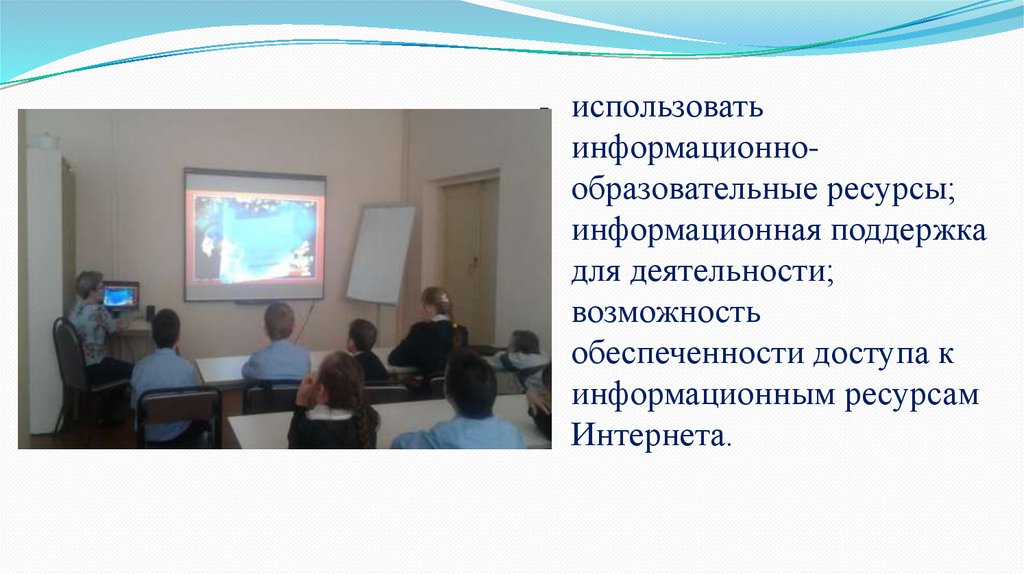 - использовать информационно-образовательные ресурсы; информационная поддержка для деятельности; возможность обеспеченности доступа к информационным ресурсам Интернета.